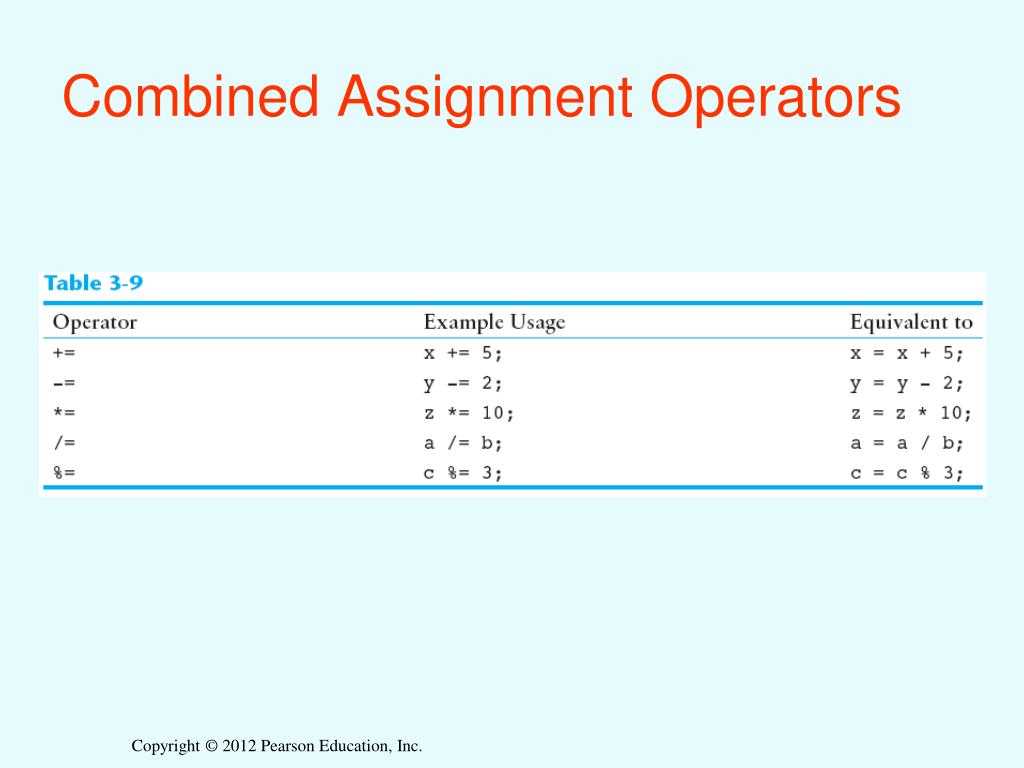 Combined Assignment Operators

Table 3-9

| Operator | Example Usage | Equivalent to |
|---|---|---|
| += | x += 5; | x = x + 5; |
| -= | y -= 2; | y = y - 2; |
| *= | z *= 10; | z = z * 10; |
| /= | a /= b; | a = a / b; |
| %= | c %= 3; | c = c % 3; |

Copyright © 2012 Pearson Education, Inc.